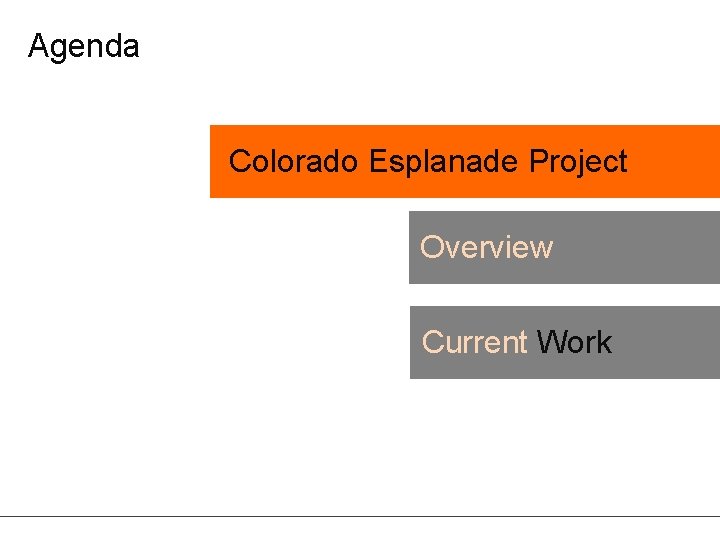 Agenda

Colorado Esplanade Project

Overview

Current Work